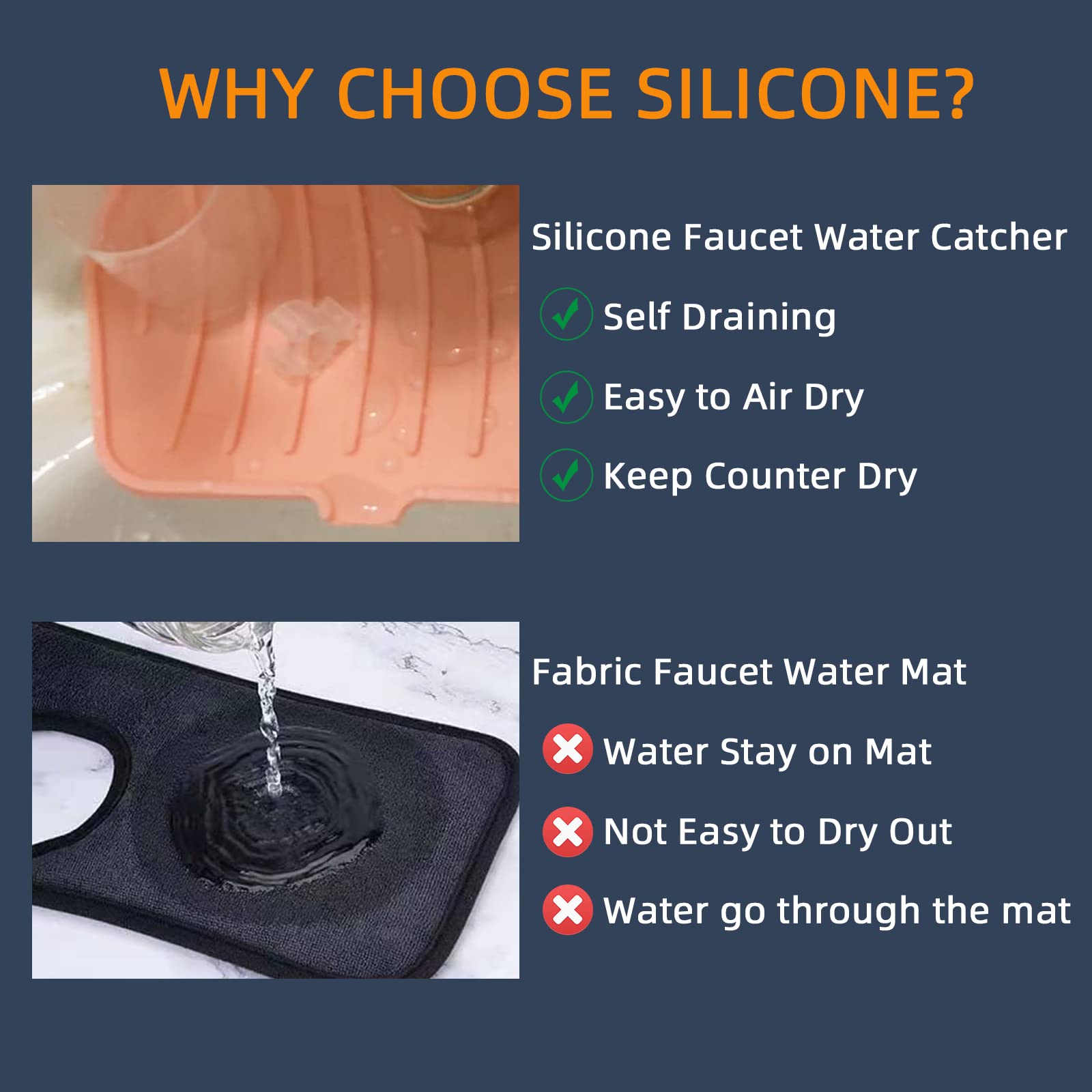 WHY CHOOSE SILICONE?

Silicone Faucet Water Catcher

Self Draining

Easy to Air Dry

Keep Counter Dry

Fabric Faucet Water Mat

Water Stay on Mat

Not Easy to Dry Out

Water go through the mat